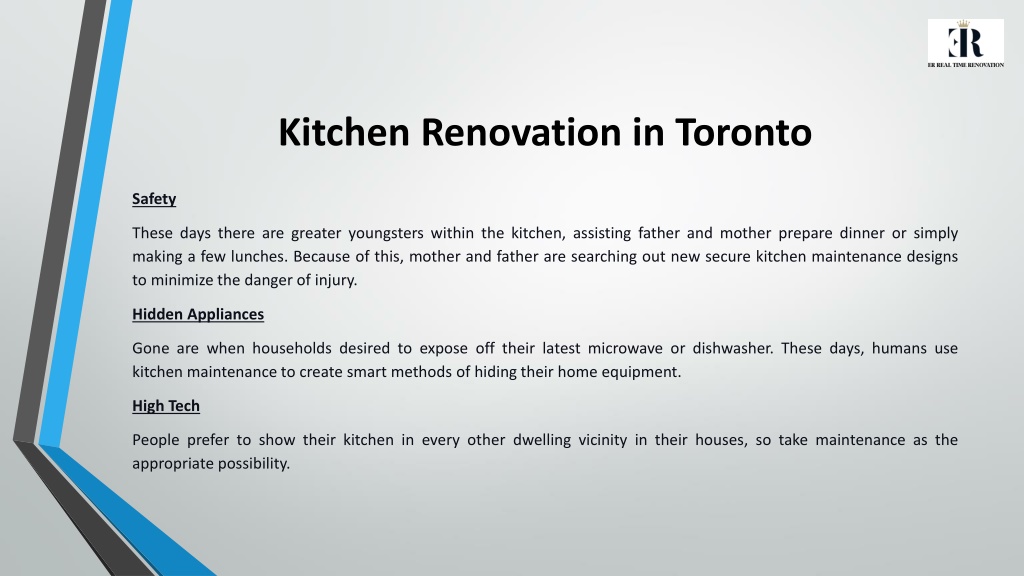 ER
ER REAL TIME RENOVATION

Kitchen Renovation in Toronto

Safety

These days there are greater youngsters within the kitchen, assisting father and mother prepare dinner or simply making a few lunches. Because of this, mother and father are searching out new secure kitchen maintenance designs to minimize the danger of injury.

Hidden Appliances

Gone are when households desired to expose off their latest microwave or dishwasher. These days, humans use kitchen maintenance to create smart methods of hiding their home equipment.

High Tech

People prefer to show their kitchen in every other dwelling vicinity in their houses, so take maintenance as the appropriate possibility.